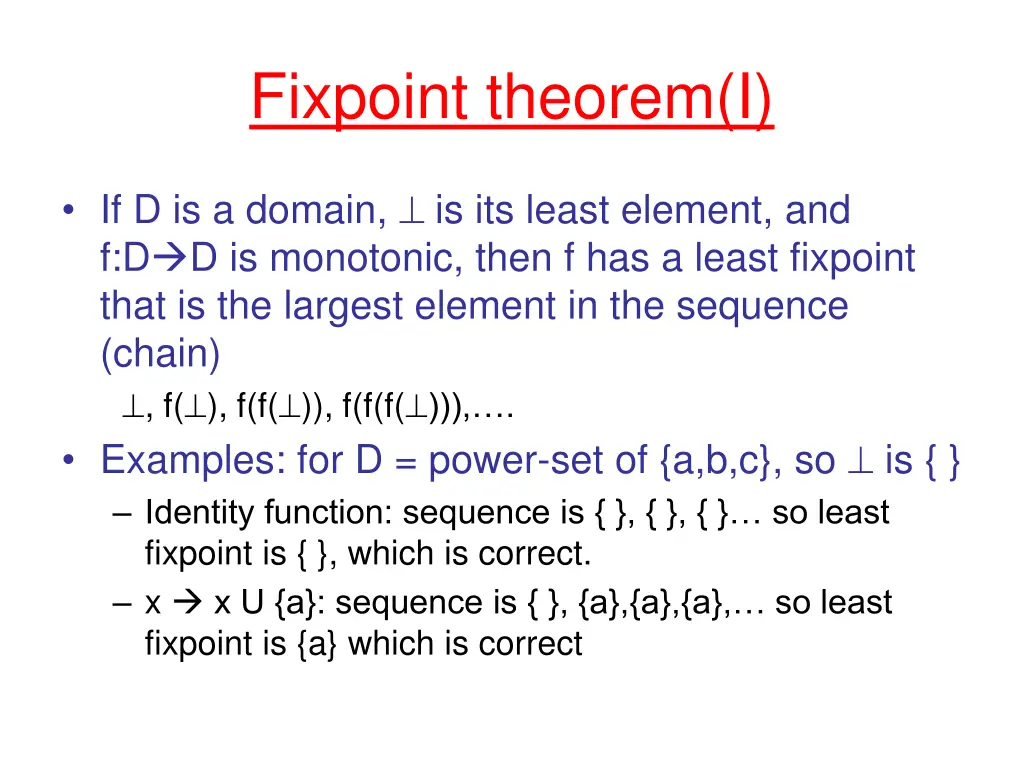 Fixpoint theorem(I)

• If D is a domain, ⊥ is its least element, and f:D→D is monotonic, then f has a least fixpoint that is the largest element in the sequence (chain)

⊥, f(⊥), f(f(⊥)), f(f(f(⊥))),….

• Examples: for D = power-set of {a,b,c}, so ⊥ is { }

– Identity function: sequence is { }, { }, { }… so least fixpoint is { }, which is correct.

– x → x U {a}: sequence is { }, {a},{a},{a},… so least fixpoint is {a} which is correct